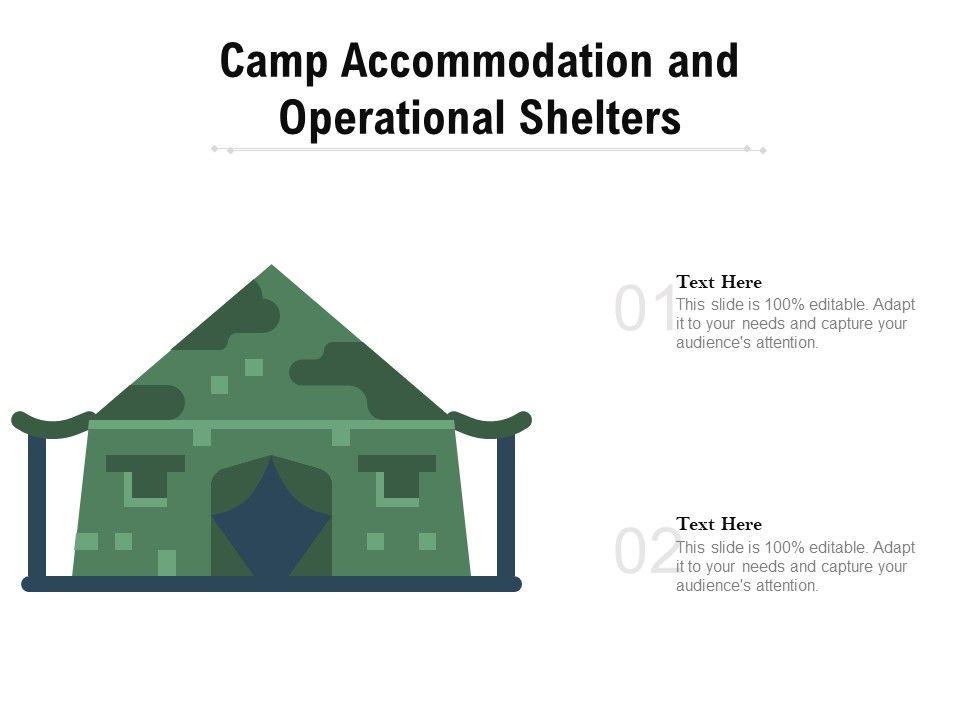 Camp Accommodation and Operational Shelters

01

Text Here

This slide is 100% editable. Adapt it to your needs and capture your audience's attention.

02

Text Here

This slide is 100% editable. Adapt it to your needs and capture your audience's attention.